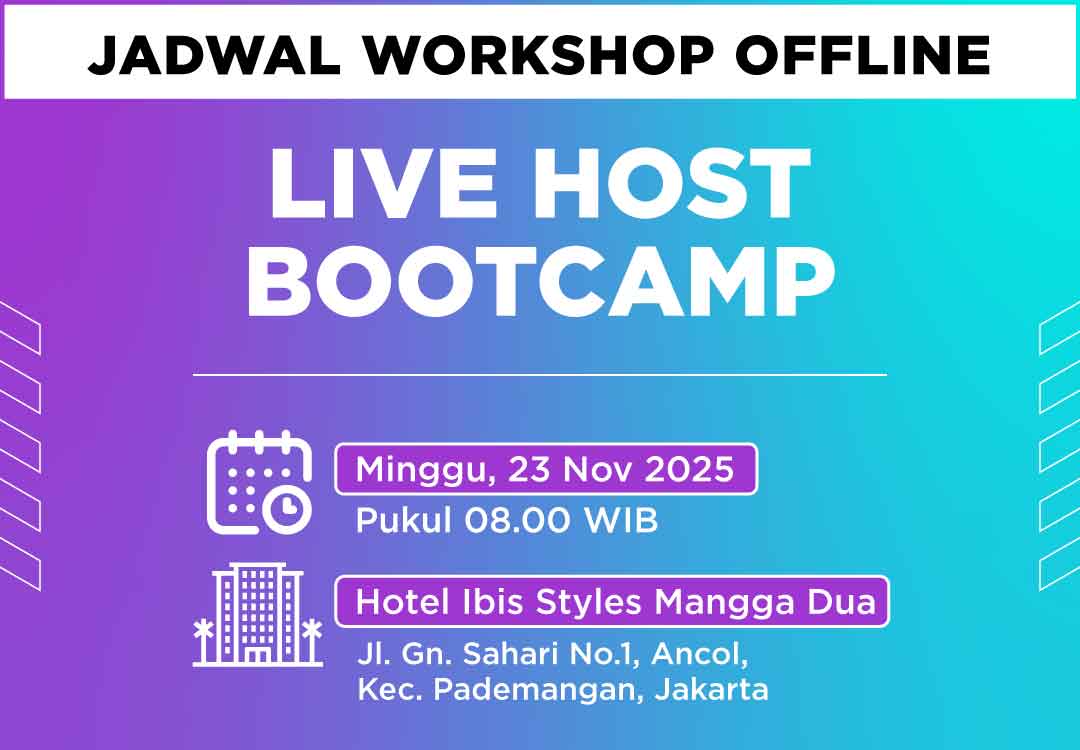 JADWAL WORKSHOP OFFLINE

LIVE HOST BOOTCAMP

Minggu, 23 Nov 2025
Pukul 08.00 WIB

Hotel Ibis Styles Mangga Dua
Jl. Gn. Sahari No.1, Ancol, Kec. Pademangan, Jakarta